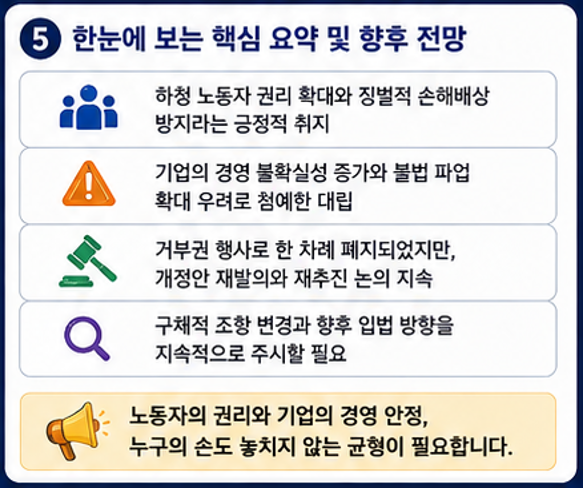 5 한눈에 보는 핵심 요약 및 향후 전망

하청 노동자 권리 확대와 징벌적 손해배상 방지라는 긍정적 취지

기업의 경영 불확실성 증가와 불법 파업 확대 우려로 첨예한 대립

거부권 행사로 한 차례 폐지되었지만, 개정안 재발의와 재추진 논의 지속

구체적 조항 변경과 향후 입법 방향을 지속적으로 주시할 필요

노동자의 권리와 기업의 경영 안정, 누구의 손도 놓치지 않는 균형이 필요합니다.